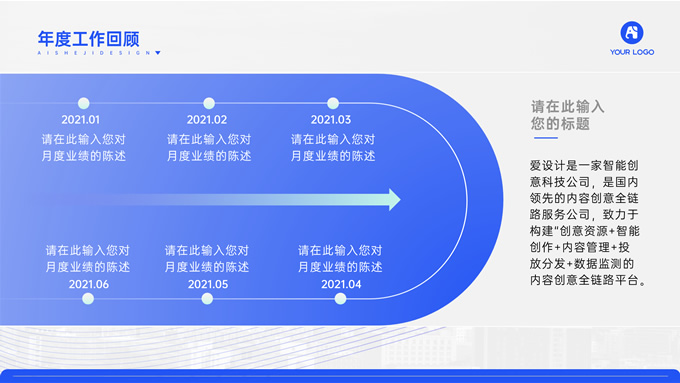 年度工作回顾
AISHEJIDESIGN

YOUR LOGO

2021.01
请在此输入您对月度业绩的陈述

2021.02
请在此输入您对月度业绩的陈述

2021.03
请在此输入您对月度业绩的陈述

请在此输入您对月度业绩的陈述
2021.06

请在此输入您对月度业绩的陈述
2021.05

请在此输入您对月度业绩的陈述
2021.04

请在此输入您的标题

爱设计是一家智能创意科技公司，是国内领先的内容创意全链路服务公司，致力于构建"创意资源+智能创作+内容管理+投放分发+数据监测的内容创意全链路平台。